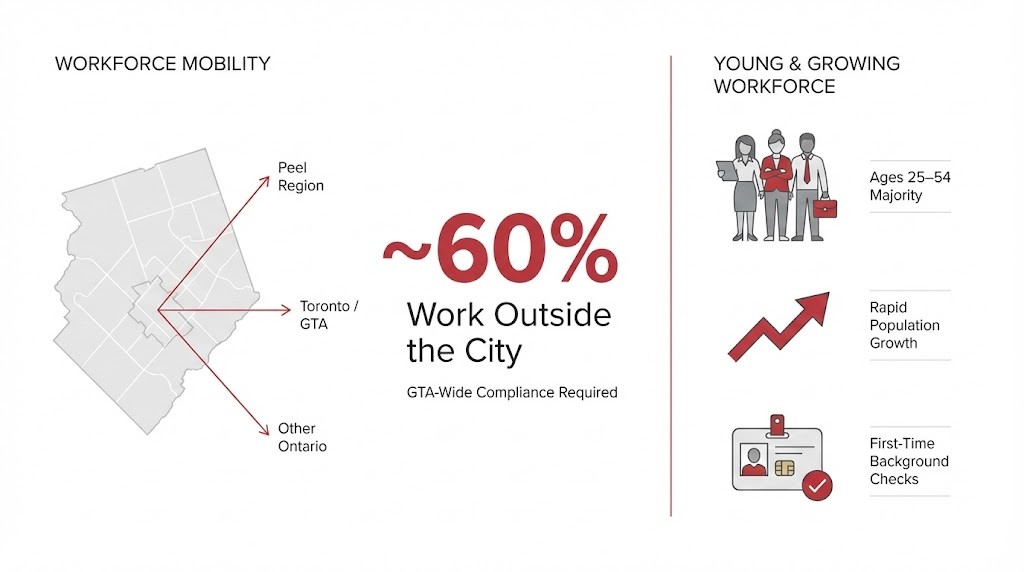 WORKFORCE MOBILITY

Peel Region

Toronto / GTA

Other Ontario

~60%

Work Outside the City

GTA-Wide Compliance Required

YOUNG & GROWING WORKFORCE

Ages 25–54 Majority

Rapid Population Growth

First-Time Background Checks